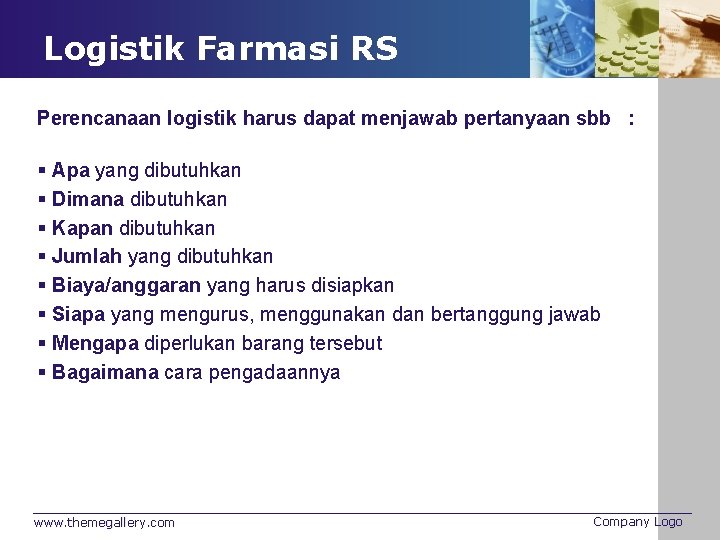 Logistik Farmasi RS

Perencanaan logistik harus dapat menjawab pertanyaan sbb :

▪ Apa yang dibutuhkan
▪ Dimana dibutuhkan
▪ Kapan dibutuhkan
▪ Jumlah yang dibutuhkan
▪ Biaya/anggaran yang harus disiapkan
▪ Siapa yang mengurus, menggunakan dan bertanggung jawab
▪ Mengapa diperlukan barang tersebut
▪ Bagaimana cara pengadaannya

www.themegallery.com

Company Logo